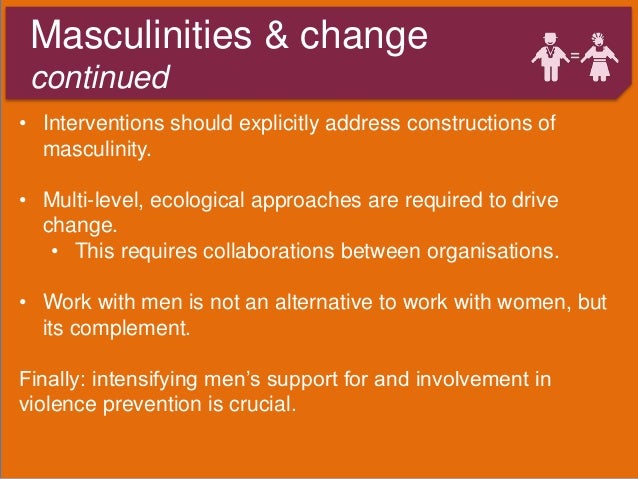 Masculinities & change
continued

=

• Interventions should explicitly address constructions of masculinity.

• Multi-level, ecological approaches are required to drive change.
  • This requires collaborations between organisations.

• Work with men is not an alternative to work with women, but its complement.

Finally: intensifying men's support for and involvement in violence prevention is crucial.